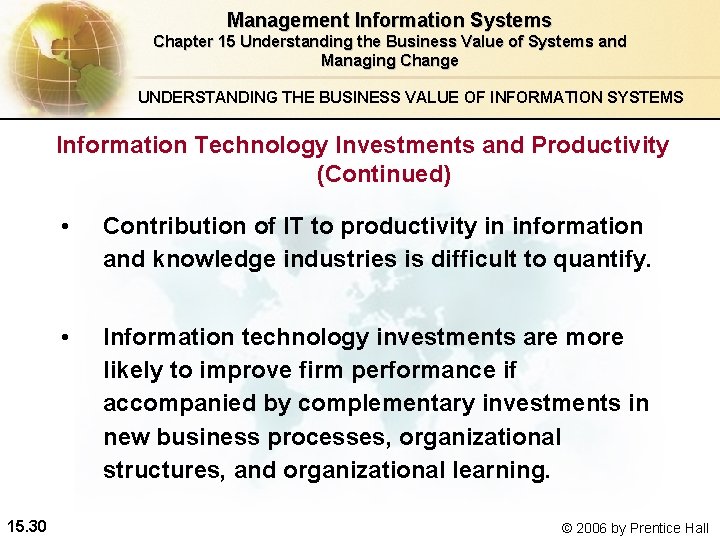 Management Information Systems
Chapter 15 Understanding the Business Value of Systems and Managing Change

UNDERSTANDING THE BUSINESS VALUE OF INFORMATION SYSTEMS

Information Technology Investments and Productivity (Continued)

• Contribution of IT to productivity in information and knowledge industries is difficult to quantify.

• Information technology investments are more likely to improve firm performance if accompanied by complementary investments in new business processes, organizational structures, and organizational learning.

15.30

© 2006 by Prentice Hall